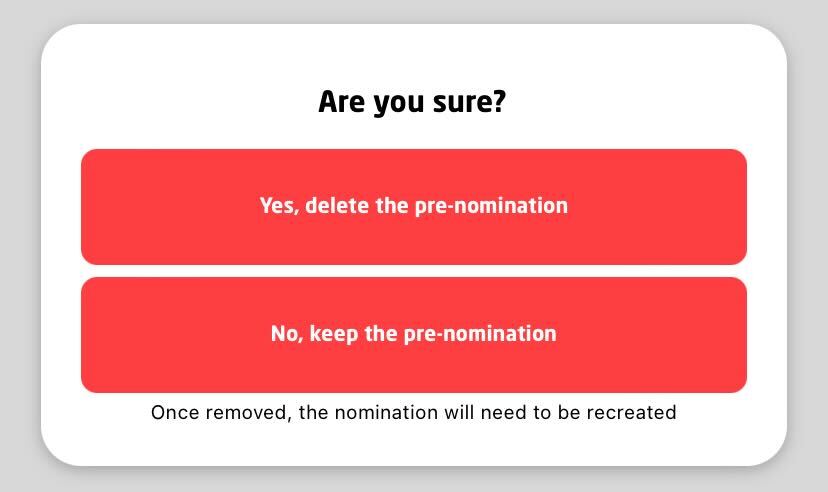 Are you sure?

Yes, delete the pre-nomination

No, keep the pre-nomination

Once removed, the nomination will need to be recreated